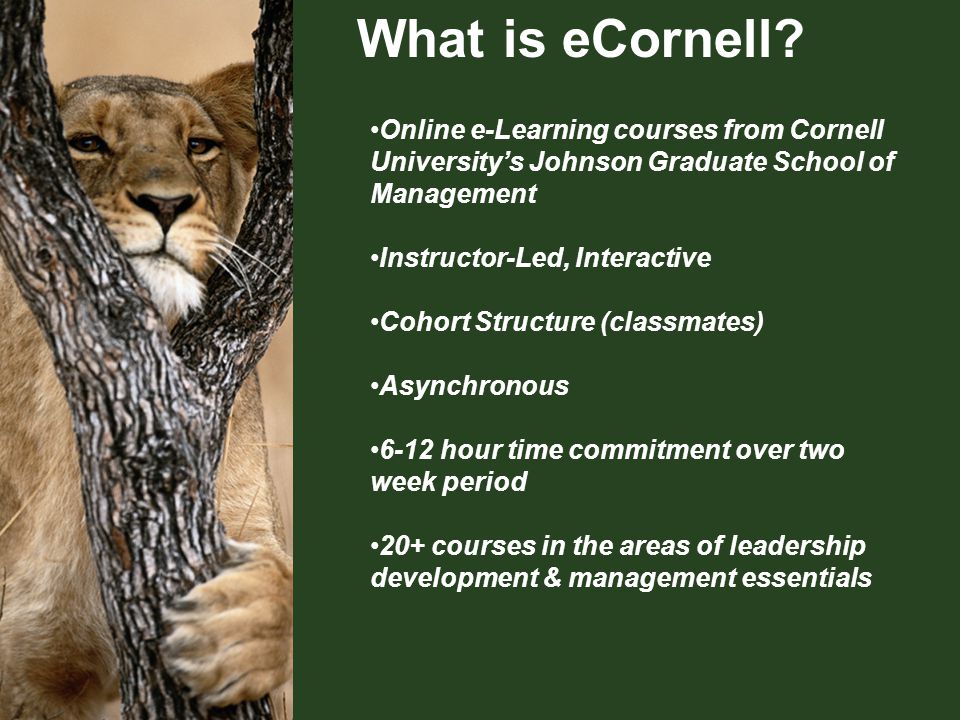 What is eCornell?

•Online e-Learning courses from Cornell University's Johnson Graduate School of Management

•Instructor-Led, Interactive

•Cohort Structure (classmates)

•Asynchronous

•6-12 hour time commitment over two week period

•20+ courses in the areas of leadership development & management essentials